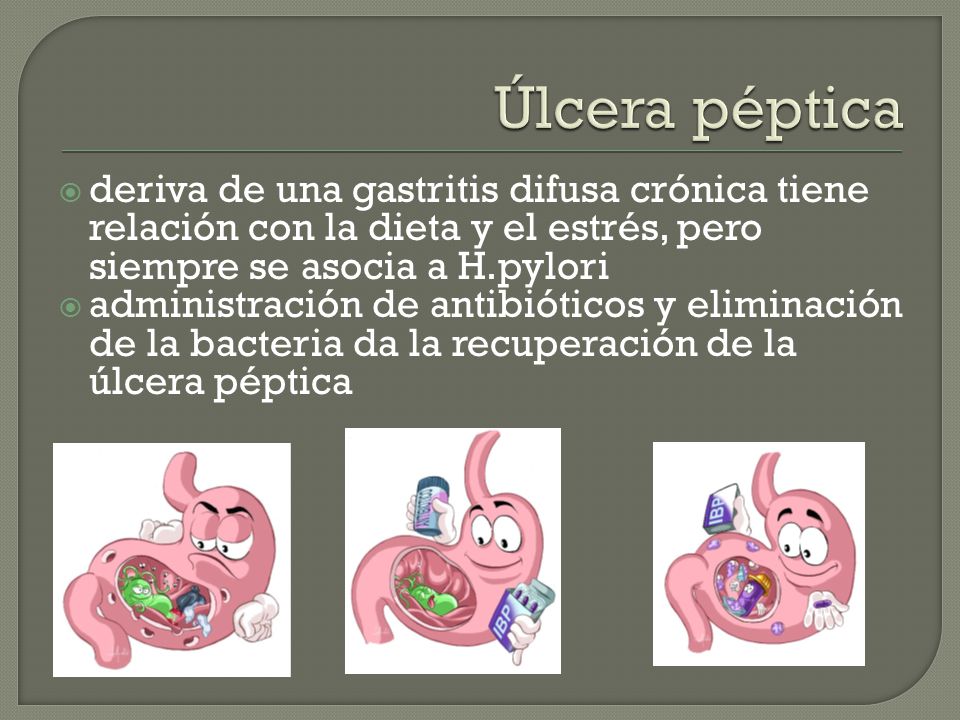 Úlcera péptica

deriva de una gastritis difusa crónica tiene relación con la dieta y el estrés, pero siempre se asocia a H.pylori

administración de antibióticos y eliminación de la bacteria da la recuperación de la úlcera péptica

IBP

IBP